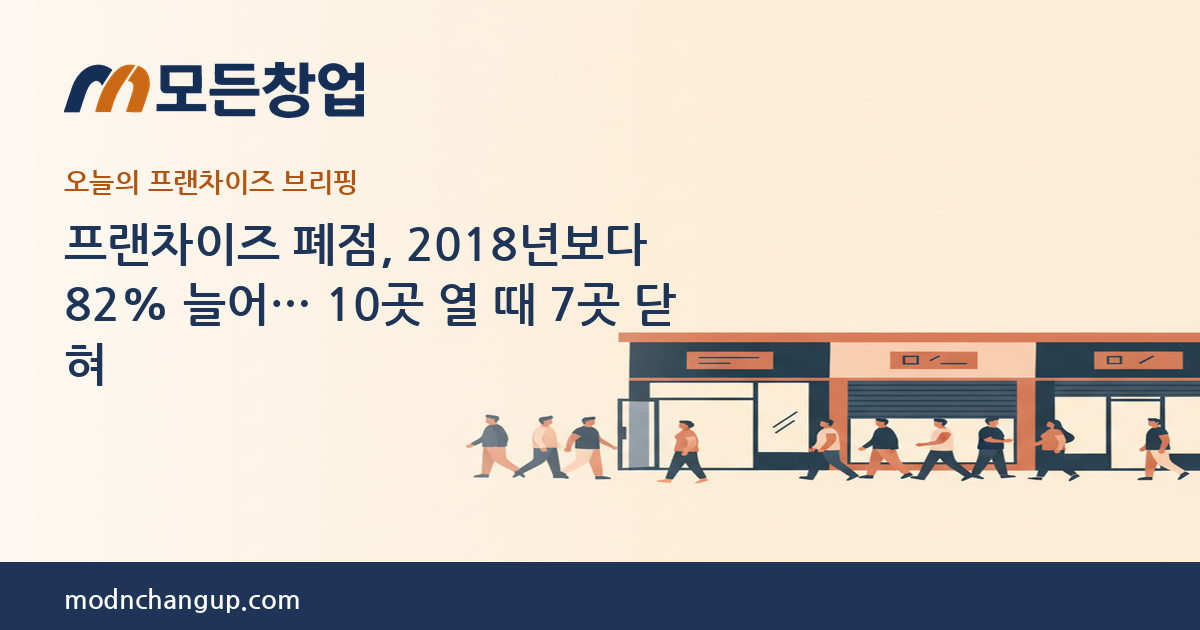 모든창업

오늘의 프랜차이즈 브리핑

프랜차이즈 폐점, 2018년보다 82% 늘어… 10곳 열 때 7곳 닫혀

modnchangup.com